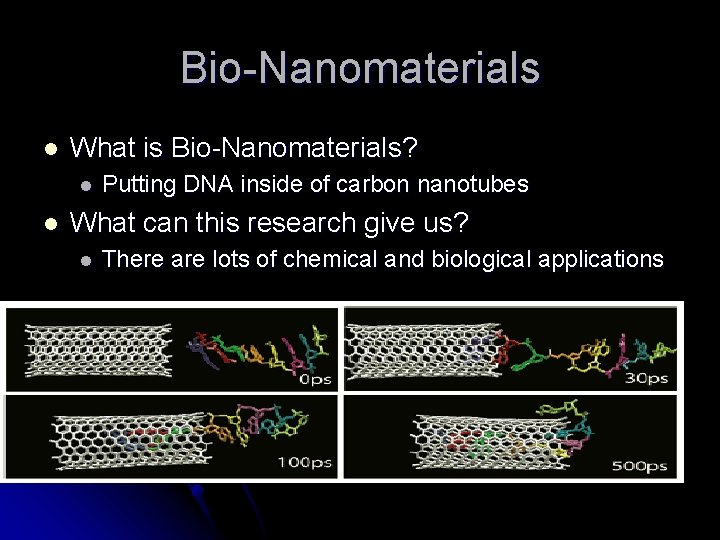 Bio-Nanomaterials

What is Bio-Nanomaterials?

Putting DNA inside of carbon nanotubes

What can this research give us?

There are lots of chemical and biological applications

0ps

30ps

100ps

500ps